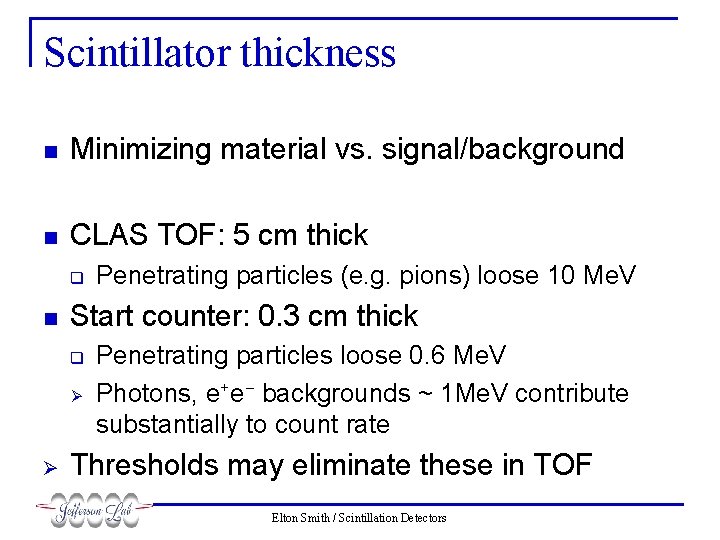 Scintillator thickness

Minimizing material vs. signal/background

CLAS TOF: 5 cm thick

Penetrating particles (e.g. pions) loose 10 MeV

Start counter: 0.3 cm thick

Penetrating particles loose 0.6 MeV

Photons, $e^+e^-$ backgrounds ~ 1MeV contribute substantially to count rate

Thresholds may eliminate these in TOF

Jefferson Lab

Elton Smith / Scintillation Detectors